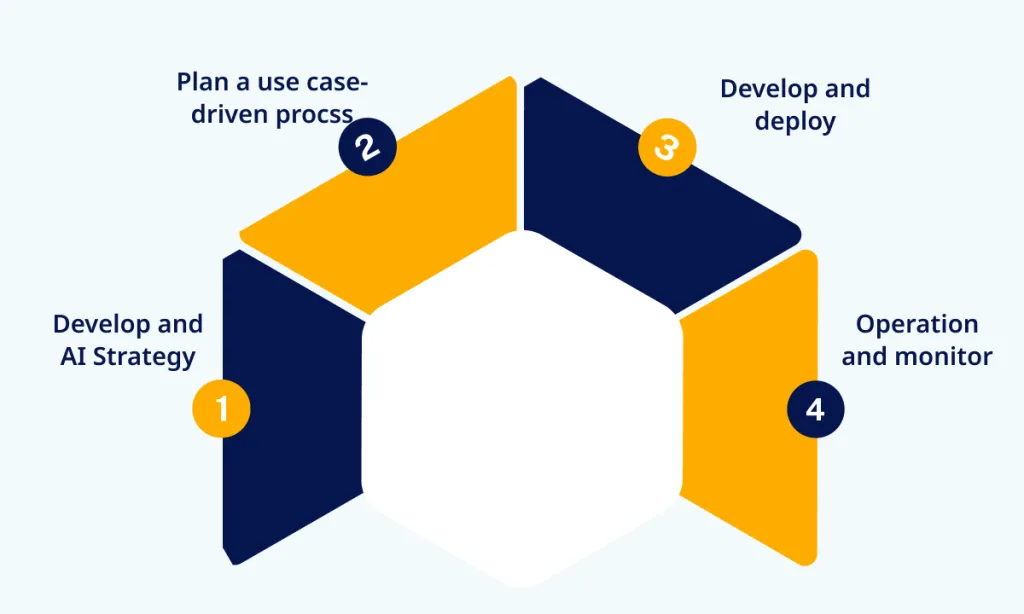 Develop and AI Strategy

1

Plan a use case-driven procss

2

Develop and deploy

3

Operation and monitor

4